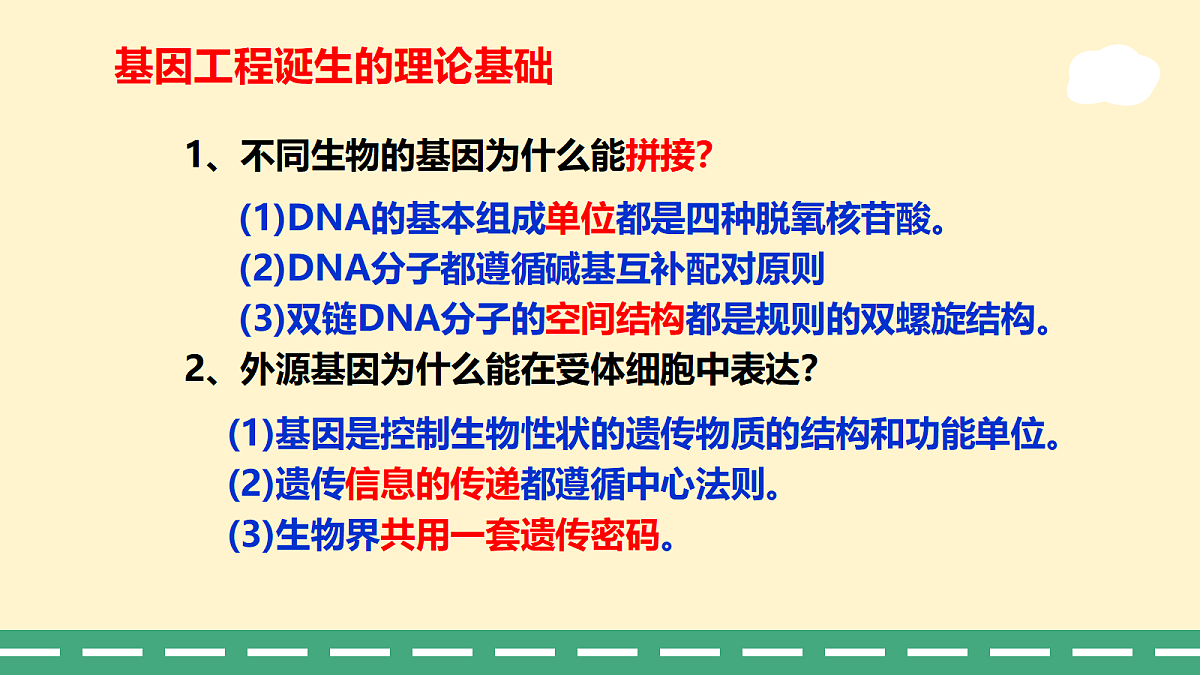 基因工程诞生的理论基础

1、不同生物的基因为什么能拼接?

(1)DNA的基本组成单位都是四种脱氧核苷酸。

(2)DNA分子都遵循碱基互补配对原则

(3)双链DNA分子的空间结构都是规则的双螺旋结构。

2、外源基因为什么能在受体细胞中表达?

(1)基因是控制生物性状的遗传物质的结构和功能单位。

(2)遗传信息的传递都遵循中心法则。

(3)生物界共用一套遗传密码。